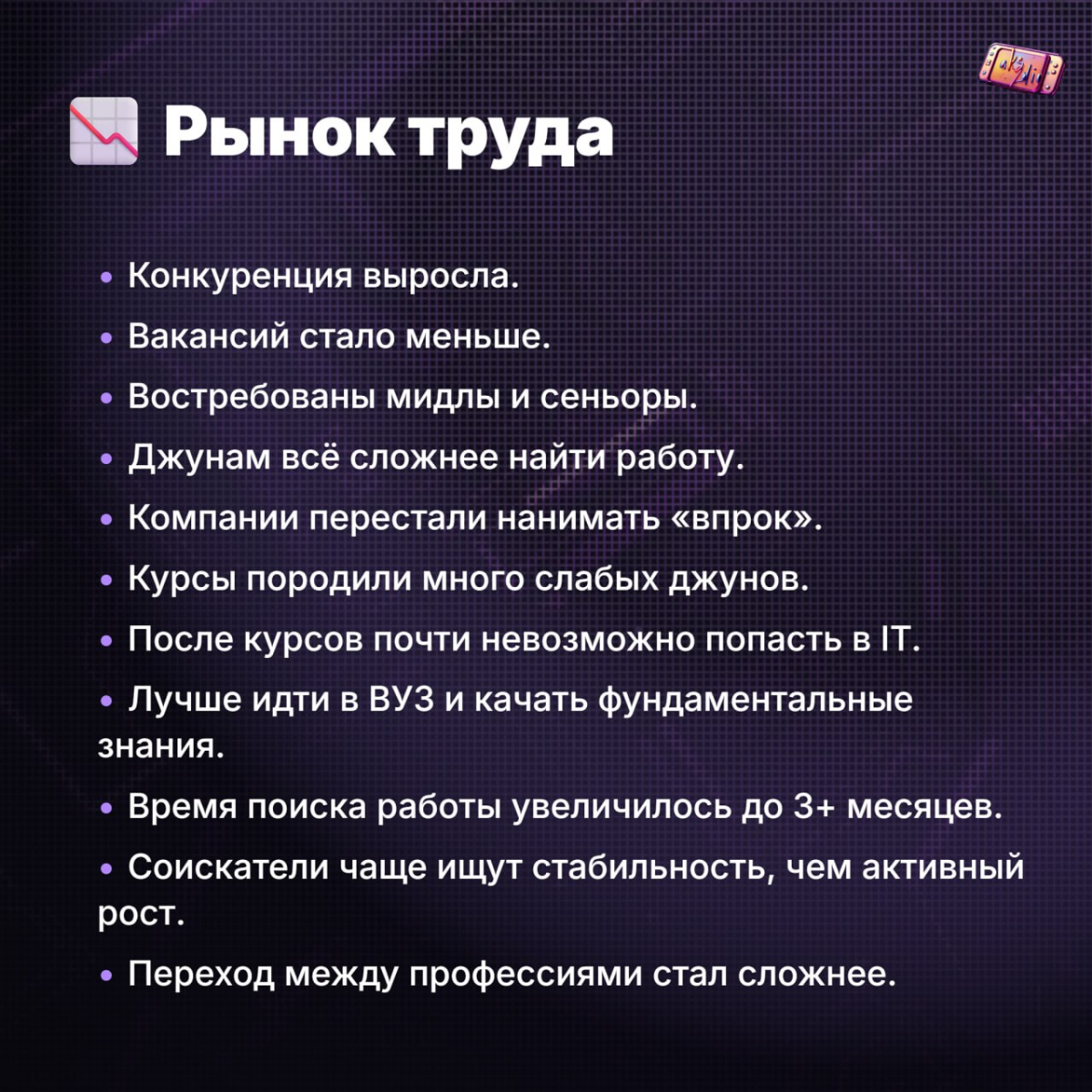 Рынок труда

• Конкуренция выросла.

• Вакансий стало меньше.

• Востребованы мидлы и сеньоры.

• Джунам всё сложнее найти работу.

• Компании перестали нанимать «впрок».

• Курсы породили много слабых джунов.

• После курсов почти невозможно попасть в IT.

• Лучше идти в ВУЗ и качать фундаментальные знания.

• Время поиска работы увеличилось до 3+ месяцев.

• Соискатели чаще ищут стабильность, чем активный рост.

• Переход между профессиями стал сложнее.